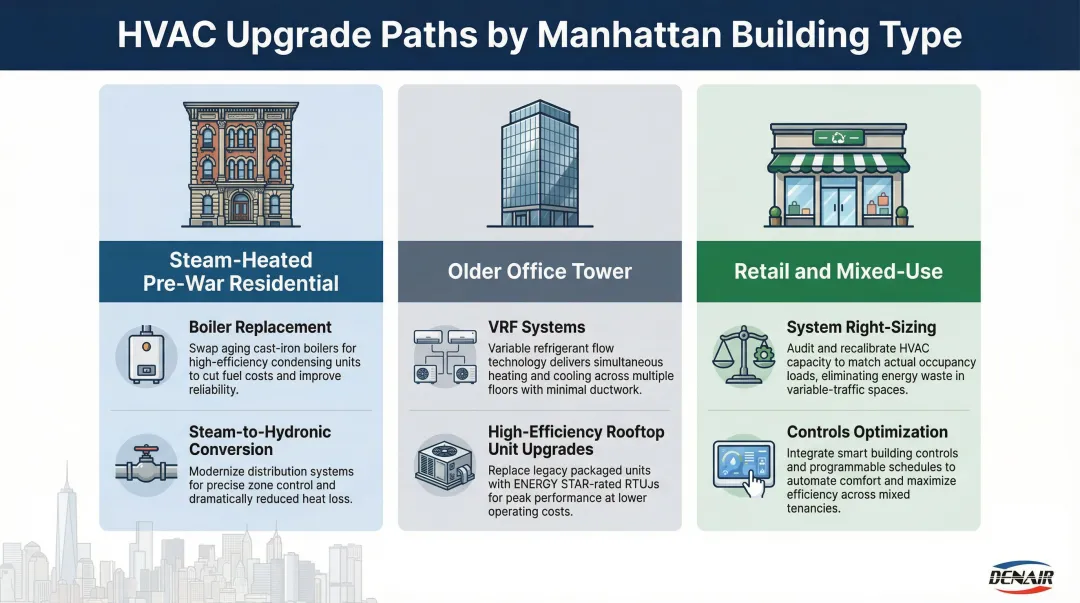 HVAC Upgrade Paths by Manhattan Building Type

Steam-Heated Pre-War Residential

Boiler Replacement
Swap aging cast-iron boilers for high-efficiency condensing units to cut fuel costs and improve reliability.

Steam-to-Hydronic Conversion
Modernize distribution systems for precise zone control and dramatically reduced heat loss.

Older Office Tower

VRF Systems
Variable refrigerant flow technology delivers simultaneous heating and cooling across multiple floors with minimal ductwork.

High-Efficiency Rooftop Unit Upgrades
Replace legacy packaged units with ENERGY STAR-rated RTUJs for peak performance at lower operating costs.

Retail and Mixed-Use

System Right-Sizing
Audit and recalibrate HVAC capacity to match actual occupancy loads, eliminating energy waste in variable-traffic spaces.

Controls Optimization
Integrate smart building controls and programmable schedules to automate comfort and maximize efficiency across mixed tenancies.

DENAIR